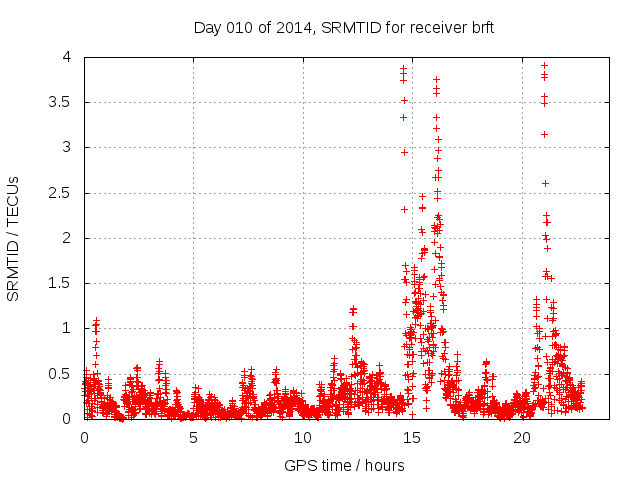 Day 010 of 2014, SRMTID for receiver brft

SRMTID / TECUs

4
3.5
3
2.5
2
1.5
1
0.5
0

0
5
10
15
20

GPS time / hours